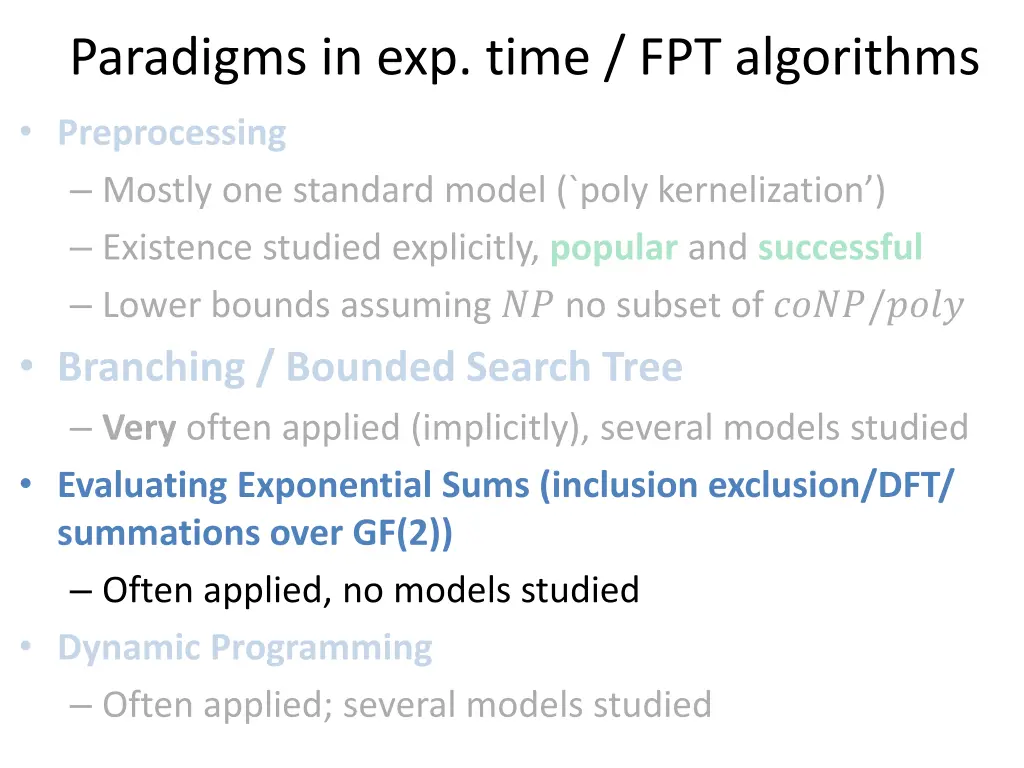 Paradigms in exp. time / FPT algorithms

• Preprocessing
– Mostly one standard model (`poly kernelization’)
– Existence studied explicitly, popular and successful
– Lower bounds assuming $NP$ no subset of $coNP/poly$

• Branching / Bounded Search Tree
– Very often applied (implicitly), several models studied

• Evaluating Exponential Sums (inclusion exclusion/DFT/ summations over GF(2))
– Often applied, no models studied

• Dynamic Programming
– Often applied; several models studied